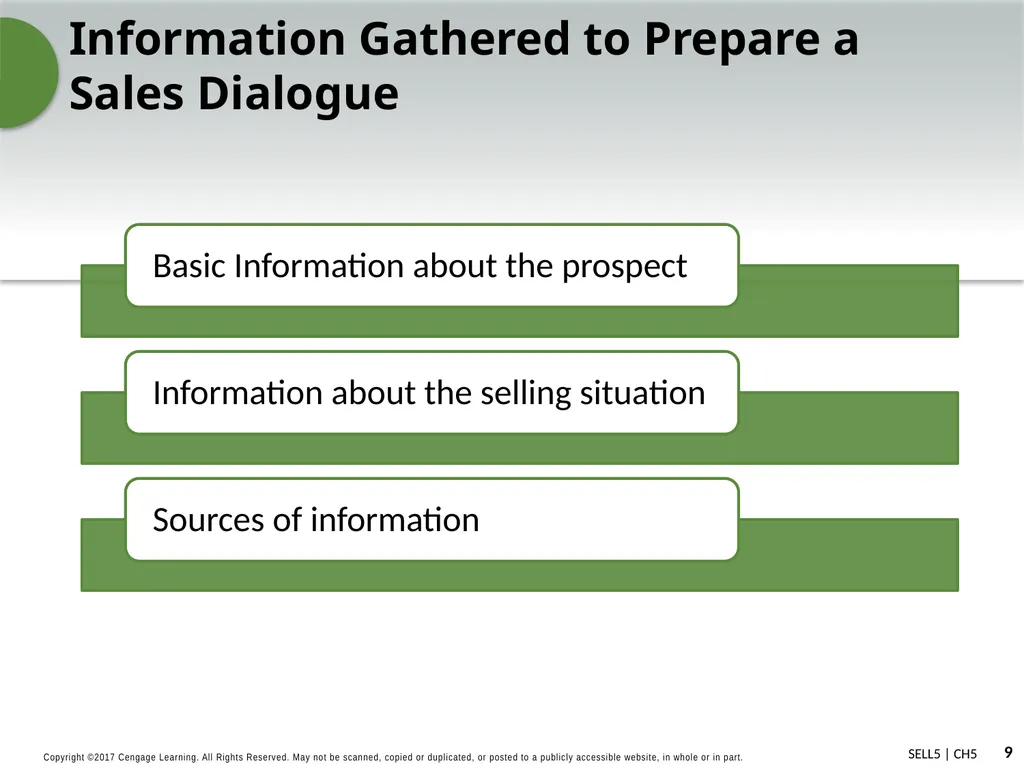 Information Gathered to Prepare a Sales Dialogue

Basic Information about the prospect

Information about the selling situation

Sources of information

Copyright ©2017 Cengage Learning. All Rights Reserved. May not be scanned, copied or duplicated, or posted to a publicly accessible website, in whole or in part.

SELL5 | CH5 9